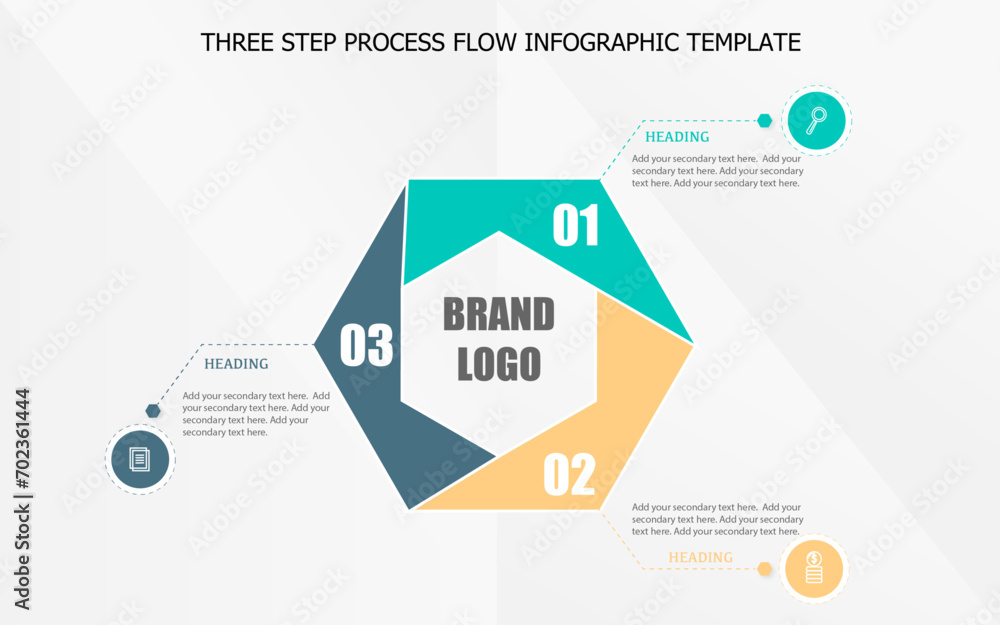 THREE STEP PROCESS FLOW INFOGRAPHIC TEMPLATE

HEADING
Add your secondary text here. Add your secondary text here. Add your secondary text here. Add your secondary text here.

01

BRAND LOGO

03

HEADING
Add your secondary text here. Add your secondary text here. Add your secondary text here. Add your secondary text here.

02

Add your secondary text here. Add your secondary text here. Add your secondary text here. Add your secondary text here.
HEADING

Adobe Stock | #702361444